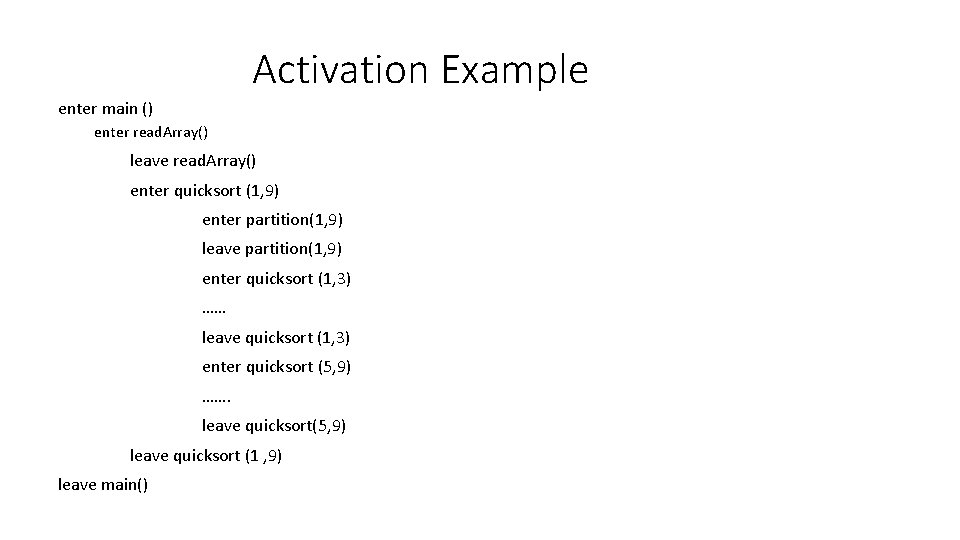 Activation Example

enter main ()
enter readArray()
leave readArray()
enter quicksort (1,9)
enter partition(1,9)
leave partition(1,9)
enter quicksort (1,3)
……
leave quicksort (1,3)
enter quicksort (5,9)
…….
leave quicksort(5,9)
leave quicksort (1 ,9)
leave main()